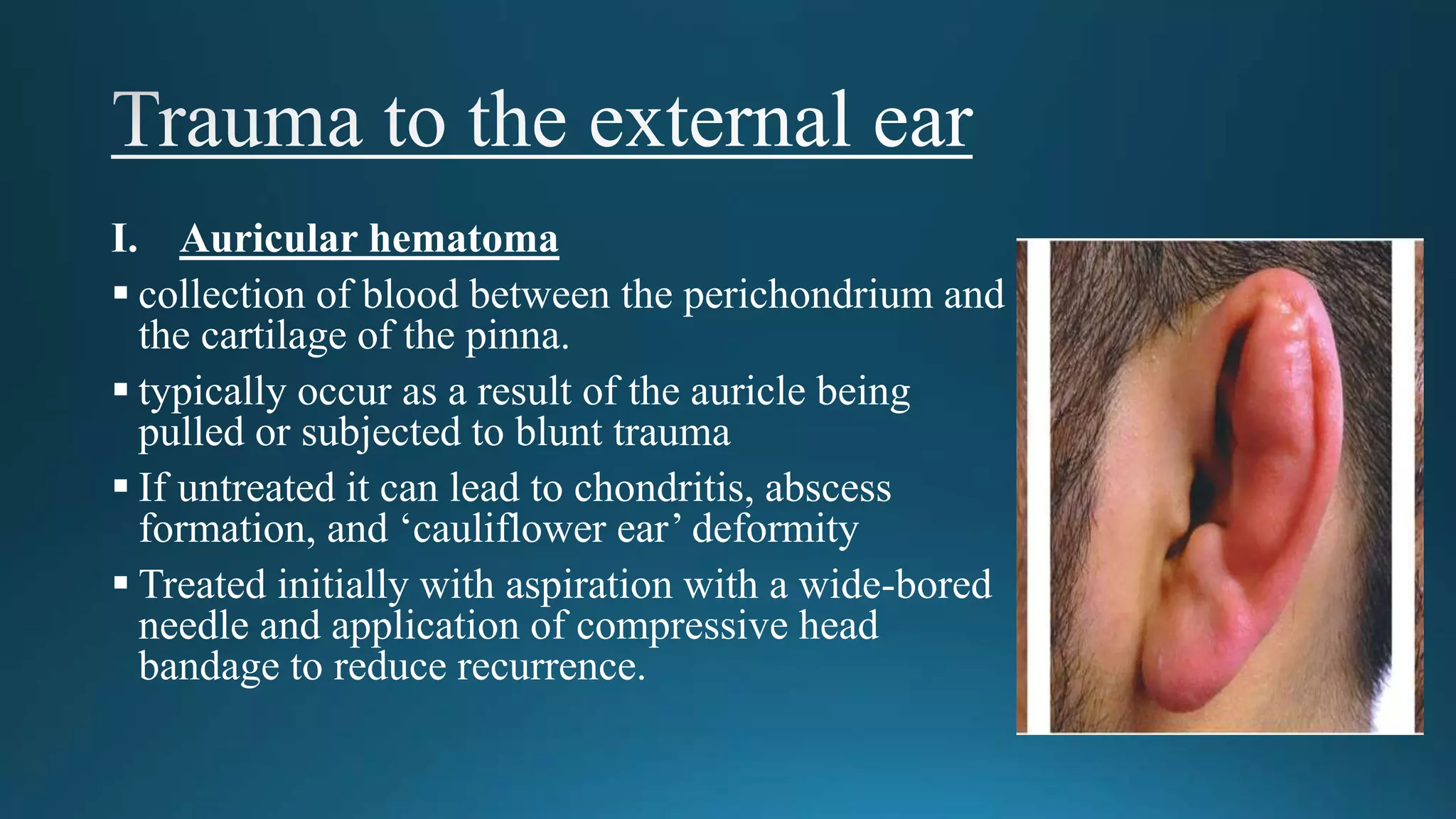 Trauma to the external ear

I. Auricular hematoma

▪ collection of blood between the perichondrium and the cartilage of the pinna.

▪ typically occur as a result of the auricle being pulled or subjected to blunt trauma

▪ If untreated it can lead to chondritis, abscess formation, and ‘cauliflower ear’ deformity

▪ Treated initially with aspiration with a wide-bored needle and application of compressive head bandage to reduce recurrence.